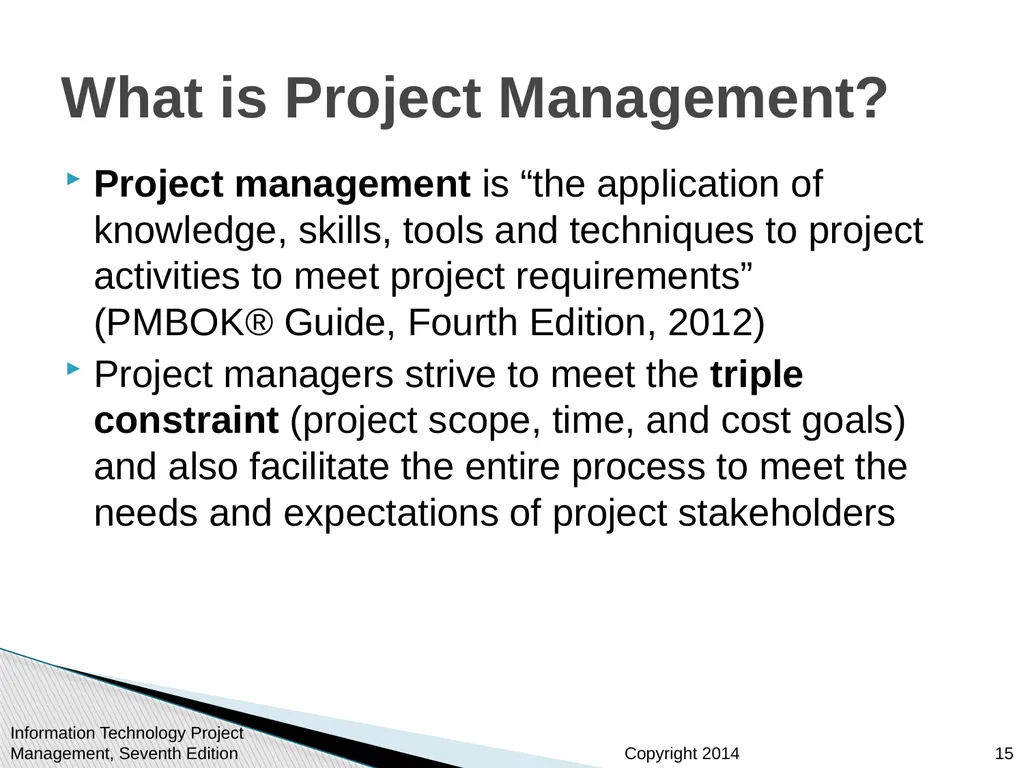 What is Project Management?

Project management is “the application of knowledge, skills, tools and techniques to project activities to meet project requirements” (PMBOK® Guide, Fourth Edition, 2012)

Project managers strive to meet the triple constraint (project scope, time, and cost goals) and also facilitate the entire process to meet the needs and expectations of project stakeholders

Information Technology Project Management, Seventh Edition

Copyright 2014

15